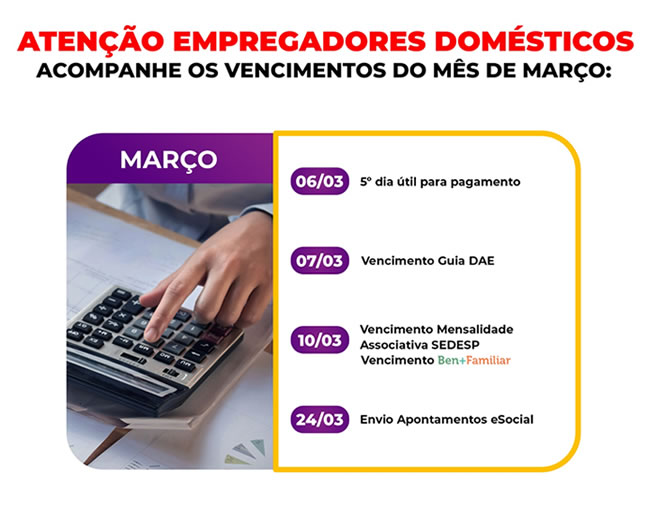 ATENÇÃO EMPREGADORES DOMÉSTICOS
ACOMPANHE OS VENCIMENTOS DO MÊS DE MARÇO:

MARÇO

06/03 5º dia útil para pagamento

07/03 Vencimento Guia DAE

10/03 Vencimento Mensalidade Associativa SEDESP Vencimento Ben+Familiar

24/03 Envio Apontamentos eSocial